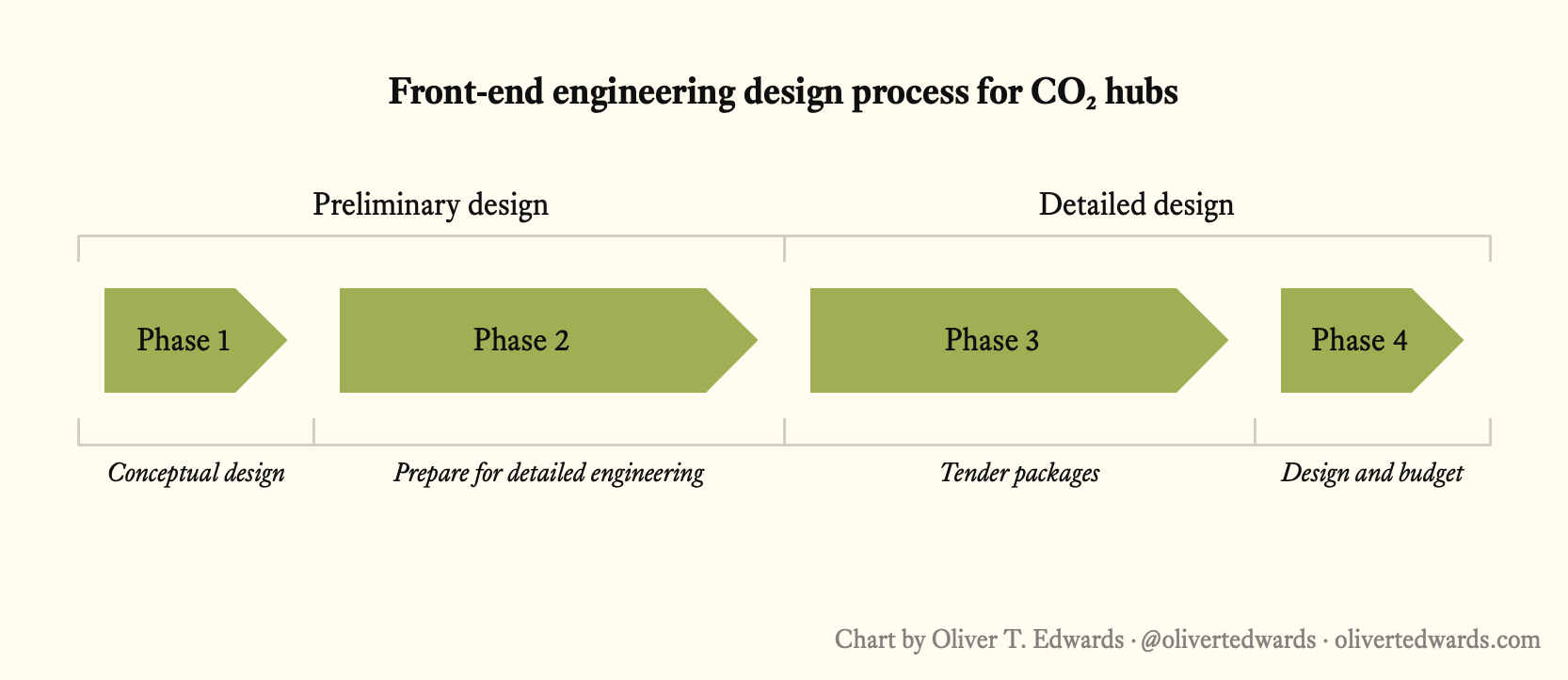 Front-end engineering design process for $CO_2$ hubs

Preliminary design

Detailed design

Phase 1

Phase 2

Phase 3

Phase 4

Conceptual design

Prepare for detailed engineering

Tender packages

Design and budget

Chart by Oliver T. Edwards · @olivertedwards · olivertedwards.com